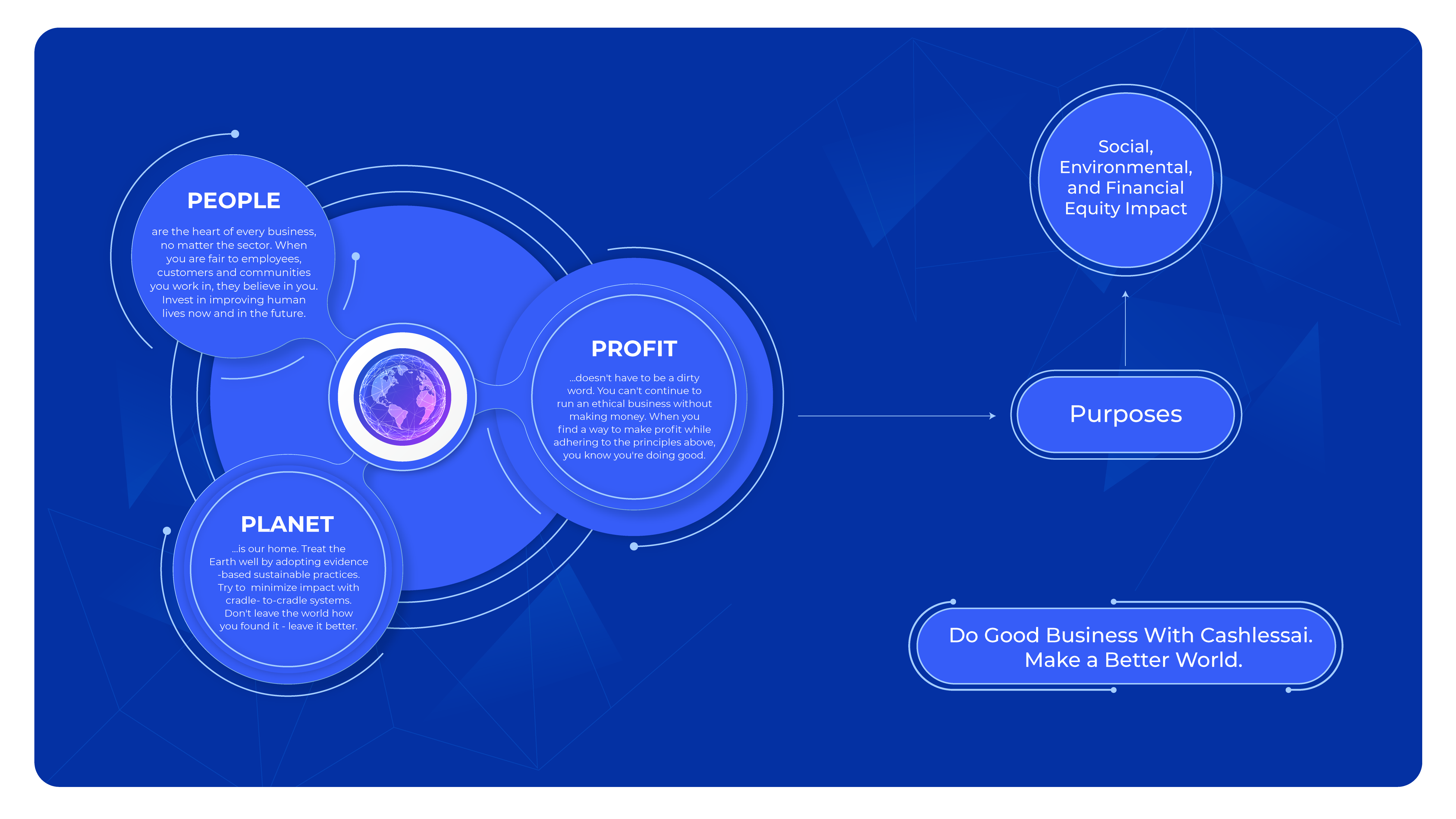 PEOPLE

are the heart of every business, no matter the sector. When you are fair to employees, customers and communities you work in, they believe in you. Invest in improving human lives now and in the future.

PROFIT

...doesn't have to be a dirty word. You can't continue to run an ethical business without making money. When you find a way to make profit while adhering to the principles above, you know you're doing good.

PLANET

...is our home. Treat the Earth well by adopting evidence -based sustainable practices. Try to minimize impact with cradle- to-cradle systems. Don't leave the world how you found it - leave it better.

Social, Environmental, and Financial Equity Impact

Purposes

Do Good Business With Cashlessai. Make a Better World.